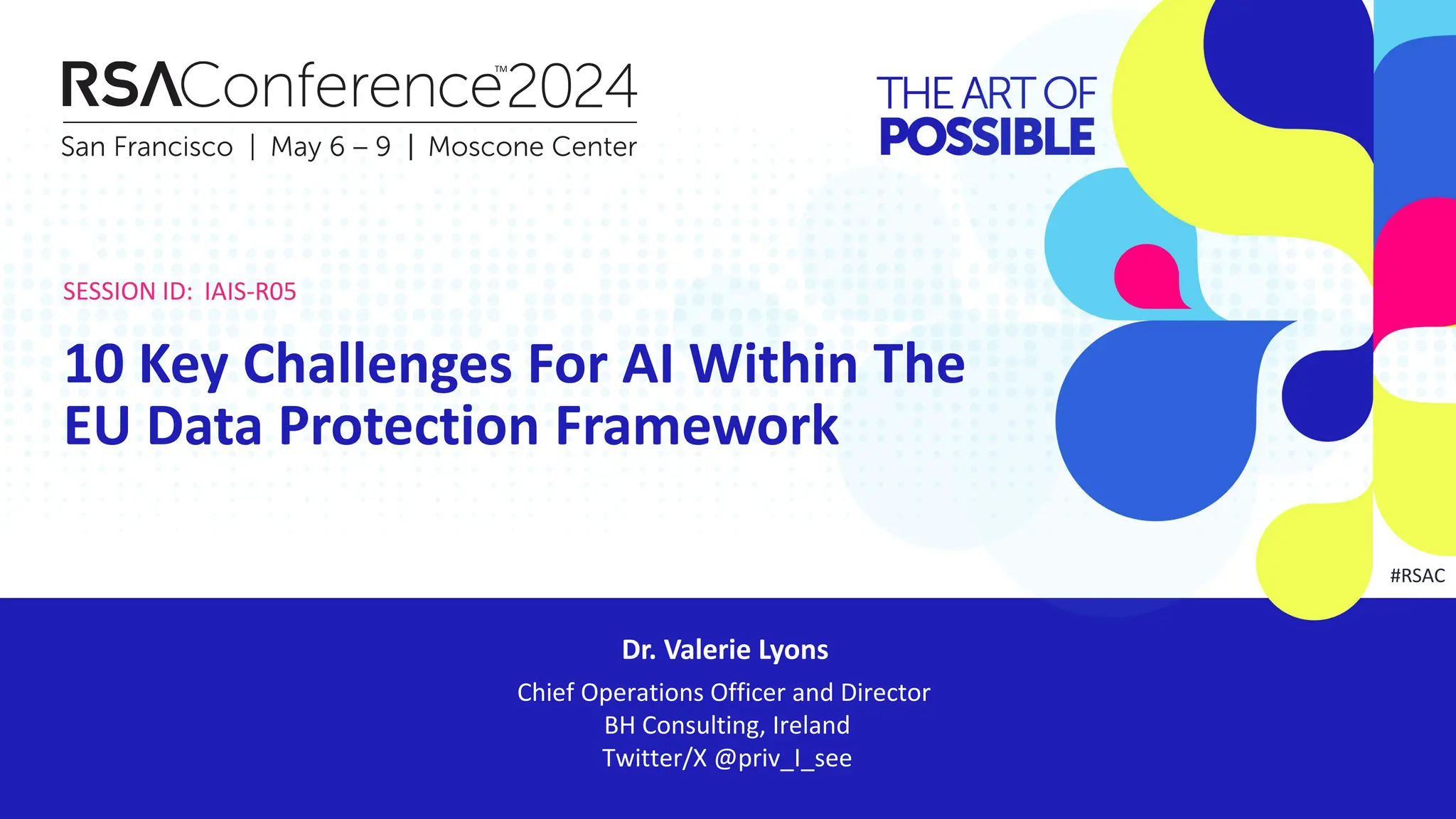 RSAConference™2024
San Francisco | May 6 – 9 | Moscone Center

THE ART OF
POSSIBLE

SESSION ID: IAIS-R05

10 Key Challenges For AI Within The EU Data Protection Framework

#RSAC

Dr. Valerie Lyons

Chief Operations Officer and Director
BH Consulting, Ireland
Twitter/X @priv_I_see